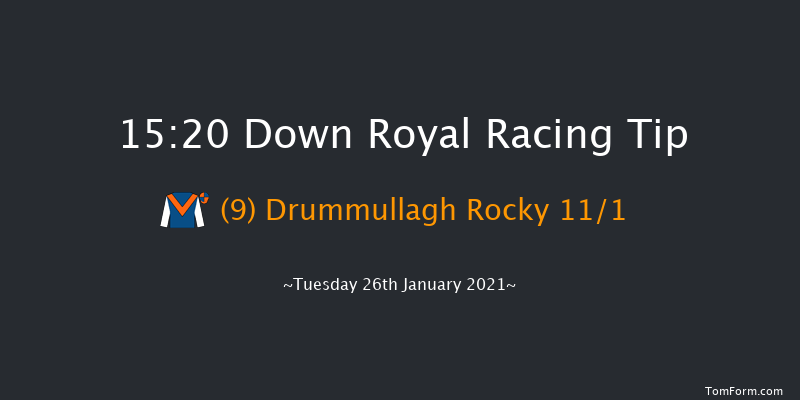 15:20 Down Royal Racing Tip

(9) Drummullagh Rocky 11/1

~Tuesday 26th January 2021~

TomForm.com